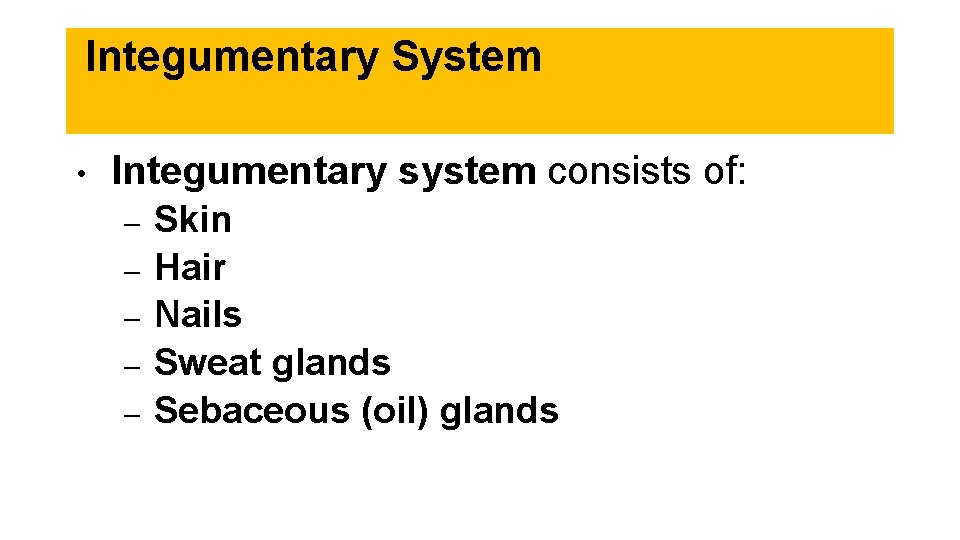 Integumentary System

• Integumentary system consists of:
– Skin
– Hair
– Nails
– Sweat glands
– Sebaceous (oil) glands